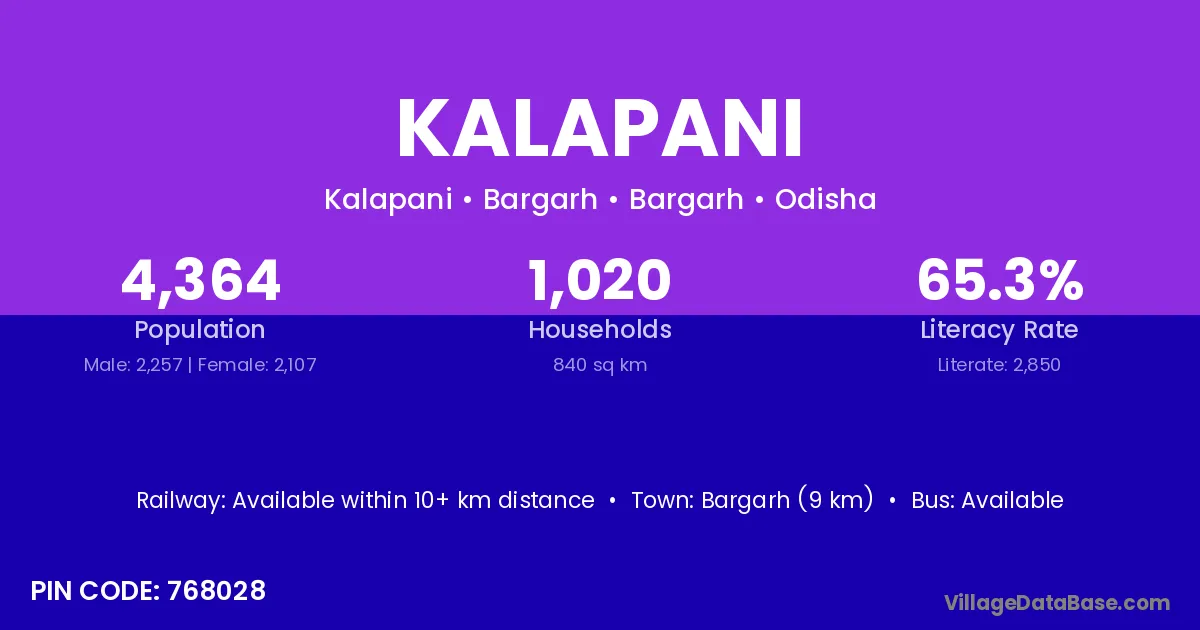 KALAPANI

Kalapani • Bargarh • Bargarh • Odisha

4,364
Population
Male: 2,257 | Female: 2,107

1,020
Households
840 sq km

65.3%
Literacy Rate
Literate: 2,850

Railway: Available within 10+ km distance • Town: Bargarh (9 km) • Bus: Available

PIN CODE: 768028

VillageDataBase.com